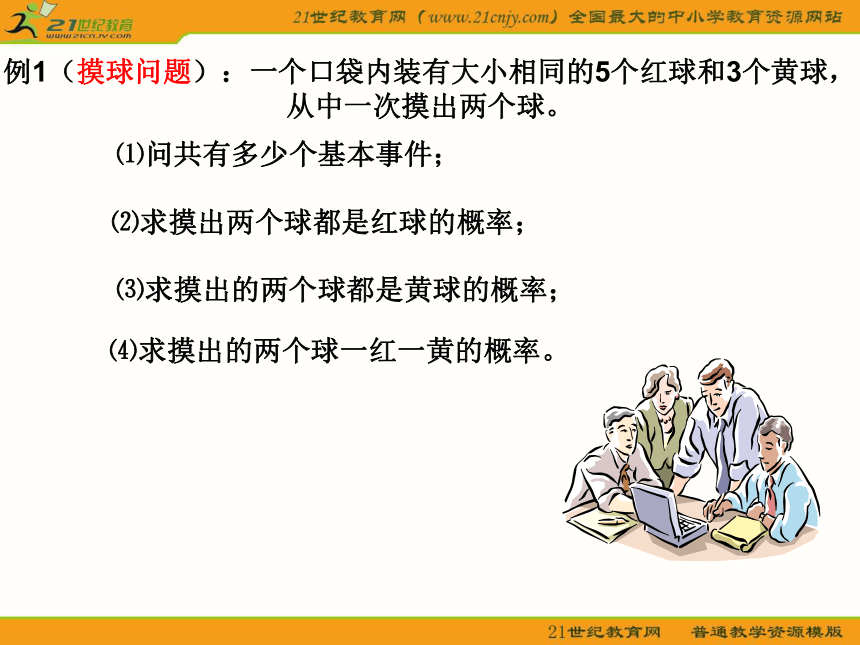 21世纪教育
www.21cnjy.com

21世纪教育网（www.21cnjy.com）全国最大的中小学教育资源网站

例1（摸球问题）：一个口袋内装有大小相同的5个红球和3个黄球，从中一次摸出两个球。

⑴问共有多少个基本事件；

⑵求摸出两个球都是红球的概率；

⑶求摸出的两个球都是黄球的概率；

⑷求摸出的两个球一红一黄的概率。

21世纪教育网 普通教学资源模版